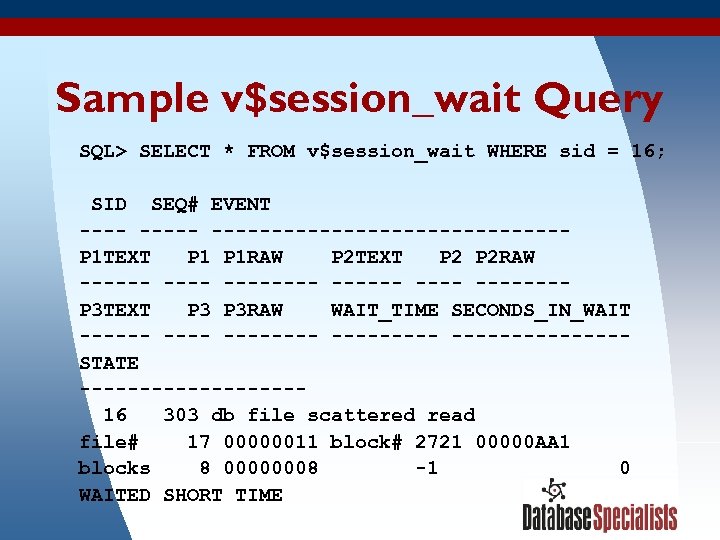 Sample v$session_wait Query

SQL> SELECT * FROM v$session_wait WHERE sid = 16;

 SID  SEQ# EVENT
---- ----- ------------------------------
P1TEXT    P1 P1RAW    P2TEXT    P2 P2RAW
------ ---- -------- ------ ---- --------
P3TEXT    P3 P3RAW    WAIT_TIME SECONDS_IN_WAIT
------ ---- -------- --------- ---------------
STATE
-------------------
  16   303 db file scattered read
file#    17 00000011 block# 2721 00000AA1
blocks    8 00000008        -1              0
WAITED SHORT TIME

DatabaseSpecialists